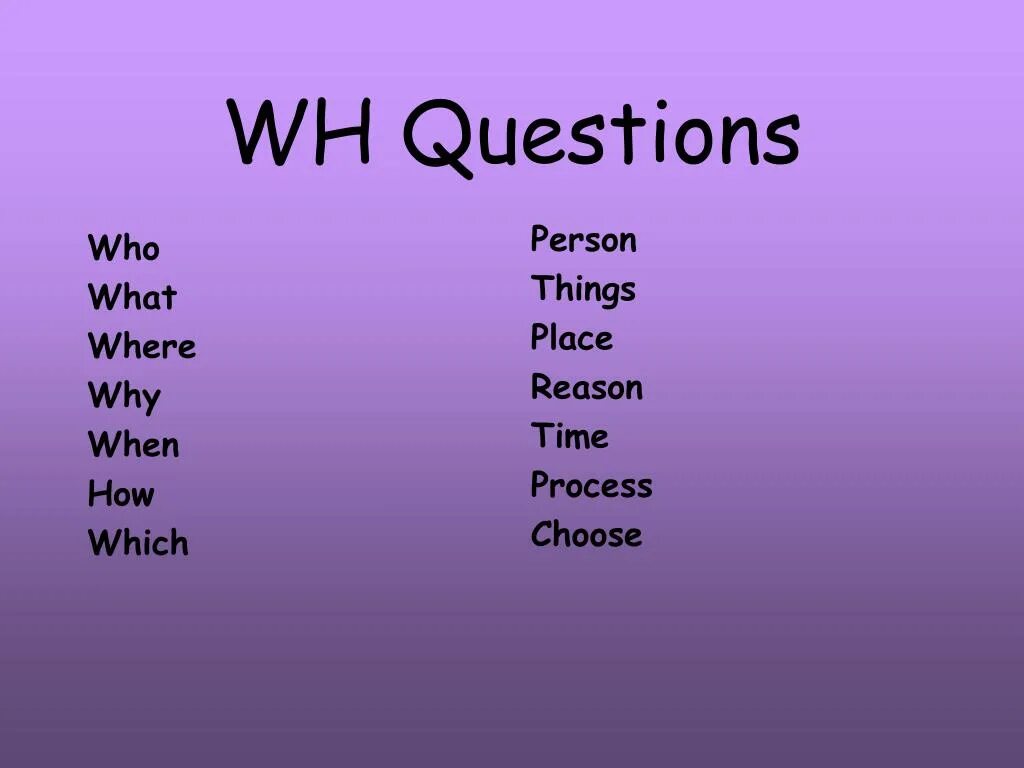 WH Questions

Who
What
Where
Why
When
How
Which

Person
Things
Place
Reason
Time
Process
Choose